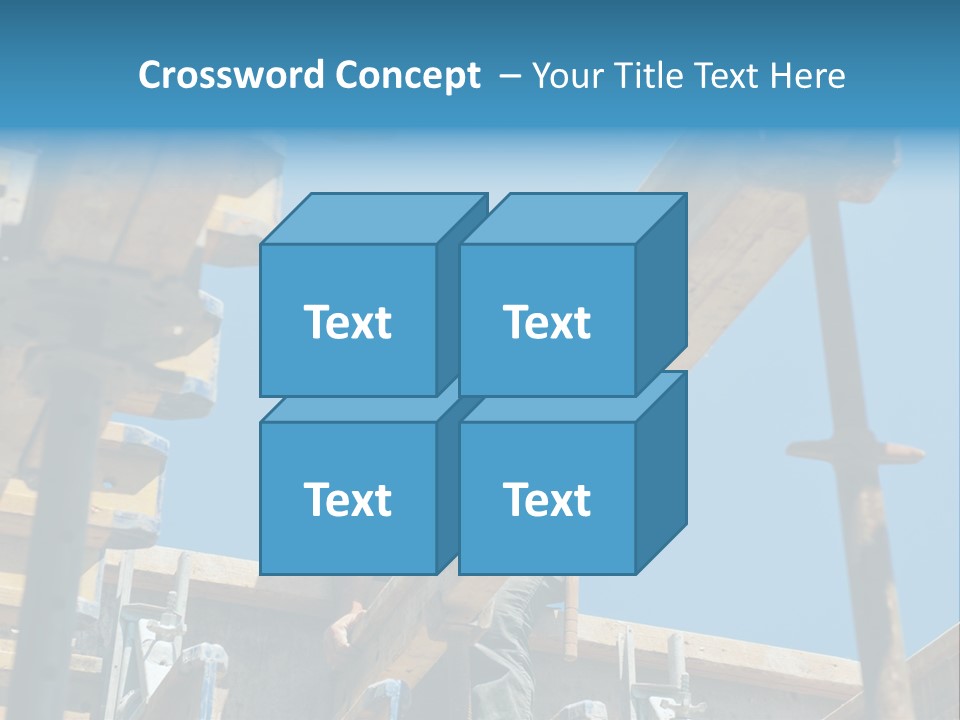 Crossword Concept – Your Title Text Here

Text

Text

Text

Text